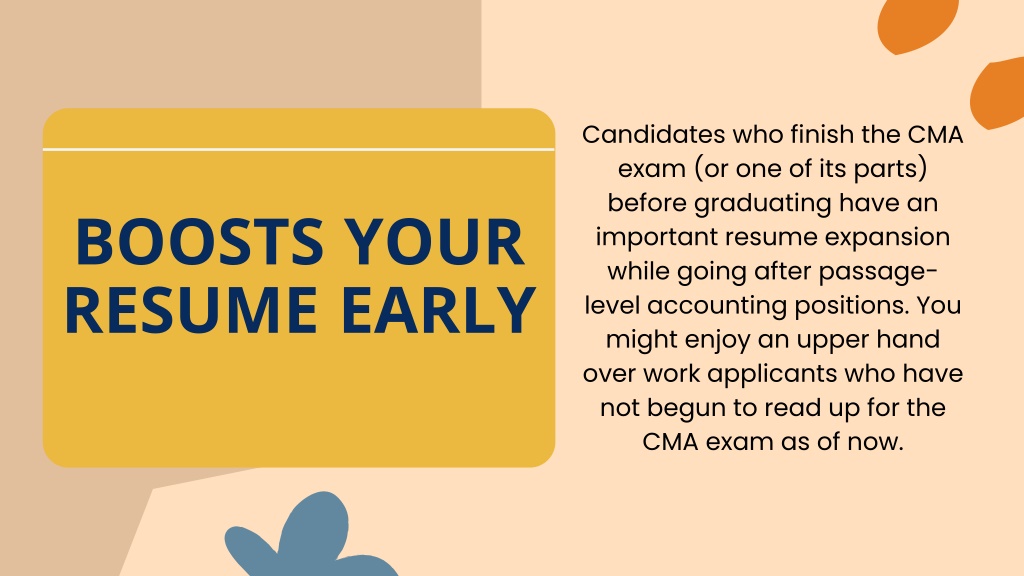 BOOSTS YOUR RESUME EARLY

Candidates who finish the CMA exam (or one of its parts) before graduating have an important resume expansion while going after passage-level accounting positions. You might enjoy an upper hand over work applicants who have not begun to read up for the CMA exam as of now.